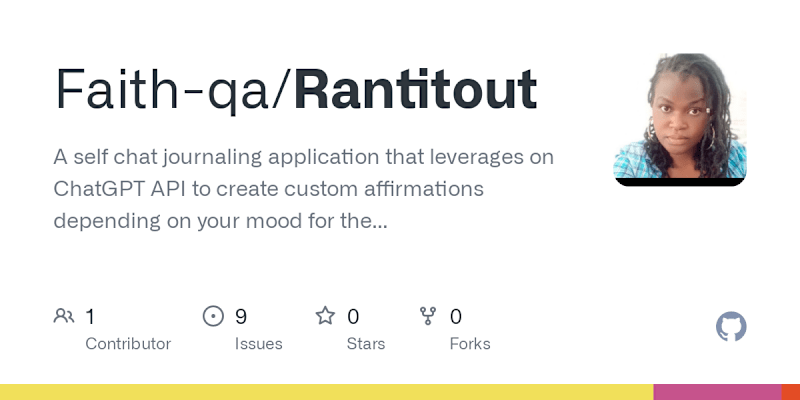 Faith-qa/Rantitout

A self chat journaling application that leverages on ChatGPT API to create custom affirmations depending on your mood for the...

1
Contributor

9
Issues

0
Stars

0
Forks